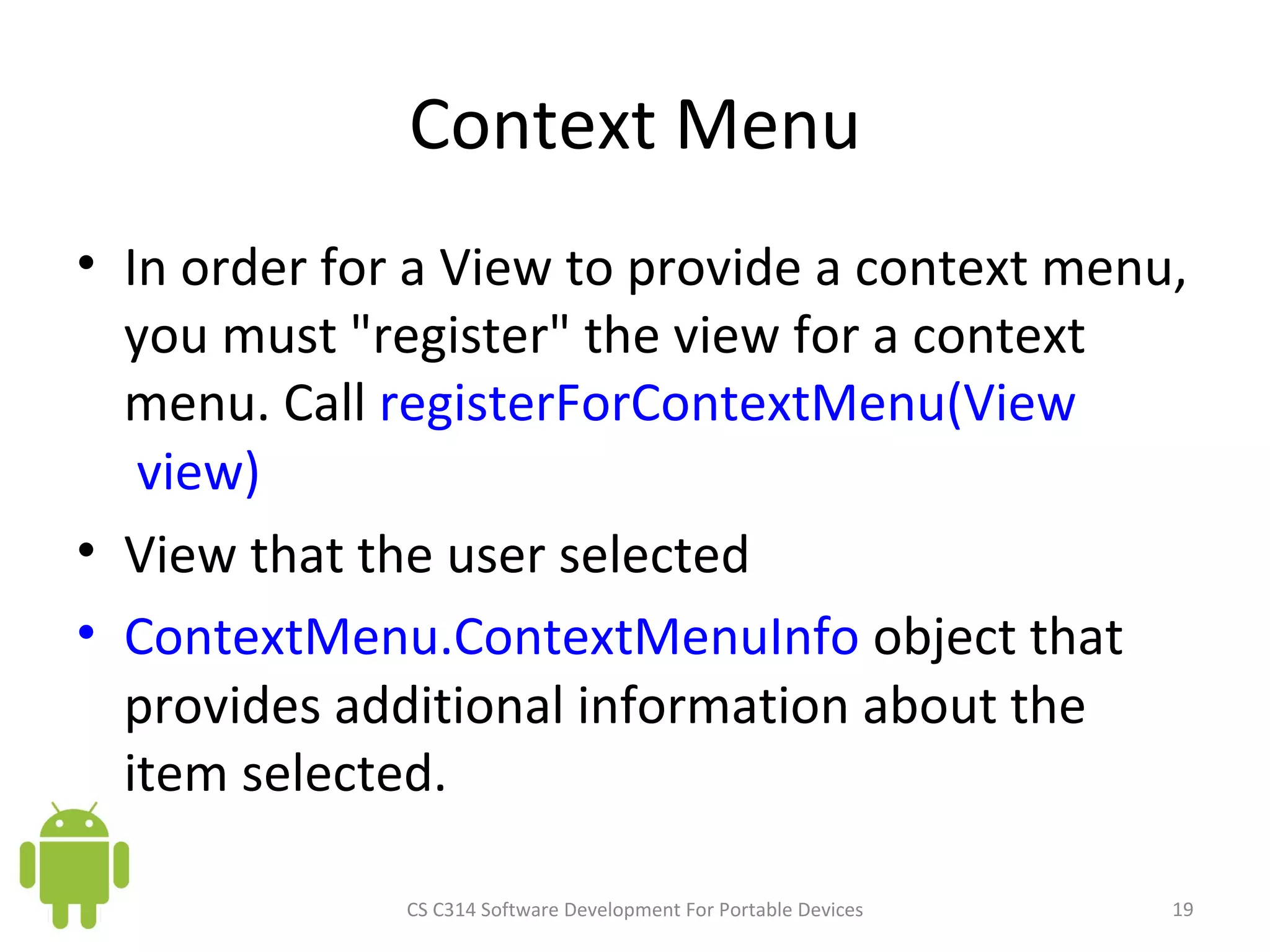 Context Menu

• In order for a View to provide a context menu, you must "register" the view for a context menu. Call registerForContextMenu(View view)

• View that the user selected

• ContextMenu.ContextMenuInfo object that provides additional information about the item selected.

CS C314 Software Development For Portable Devices

19